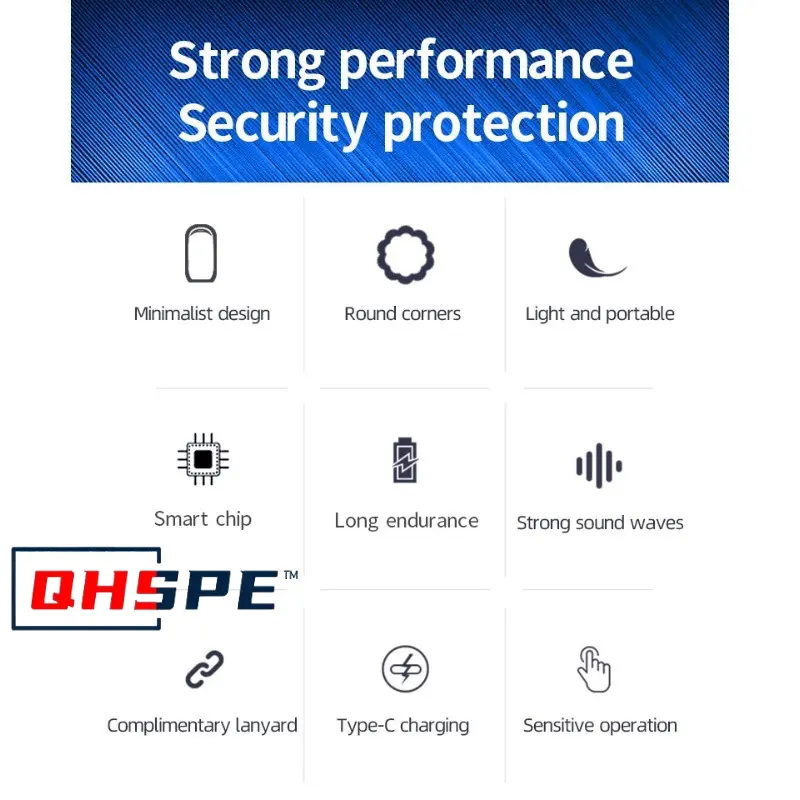 Strong performance
Security protection

Minimalist design

Round corners

Light and portable

Smart chip

Long endurance

Strong sound waves

QHSPE™

Complimentary lanyard

Type-C charging

Sensitive operation